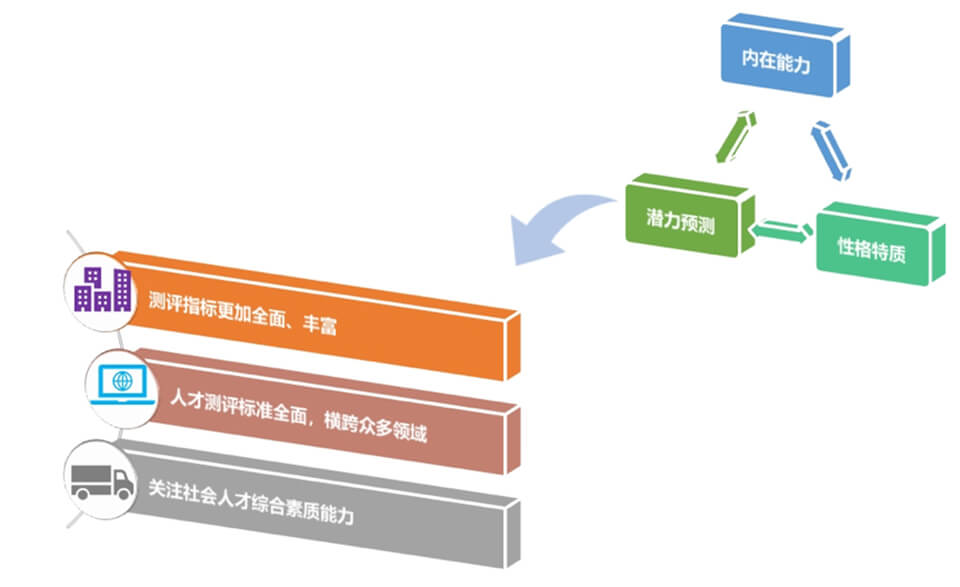 内在能力

潜力预测

性格特质

测评指标更加全面、丰富

人才测评标准全面，横跨众多领域

关注社会人才综合素质能力